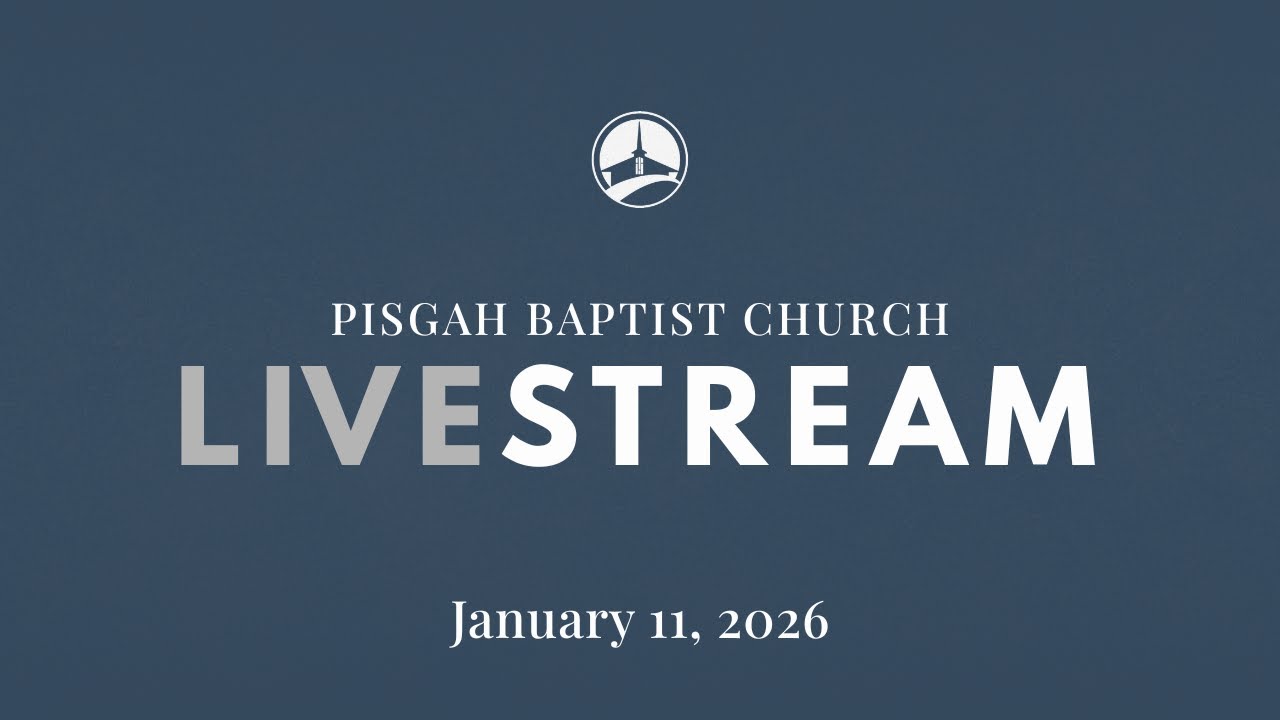 PISGAH BAPTIST CHURCH
LIVESTREAM

January 11, 2026